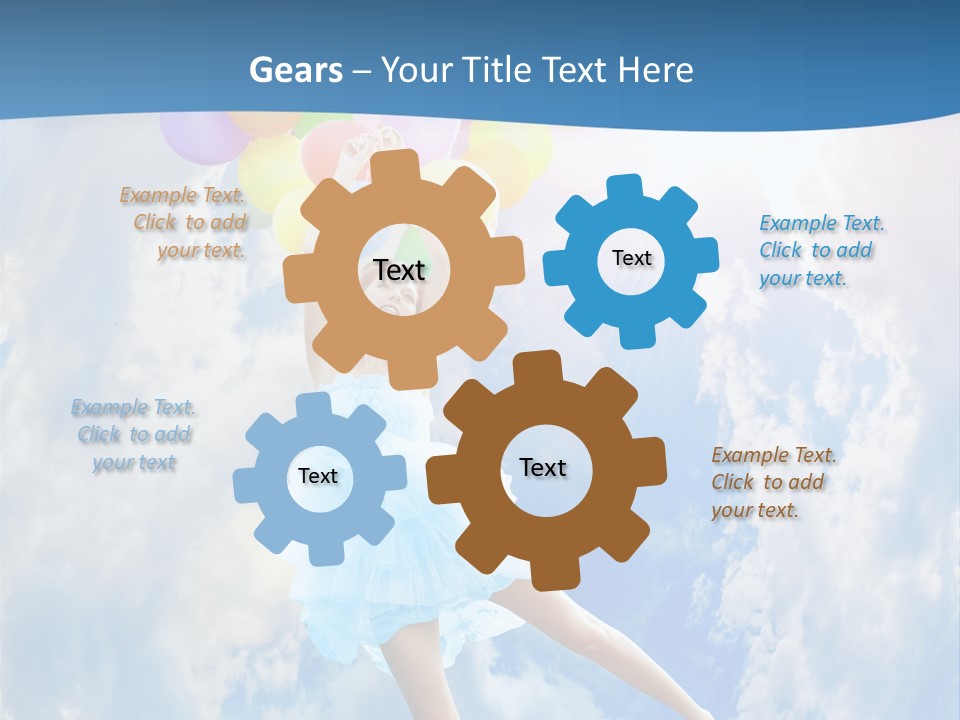 Gears – Your Title Text Here

Example Text. Click to add your text.

Text

Text

Example Text. Click to add your text.

Example Text. Click to add your text

Text

Text

Example Text. Click to add your text.